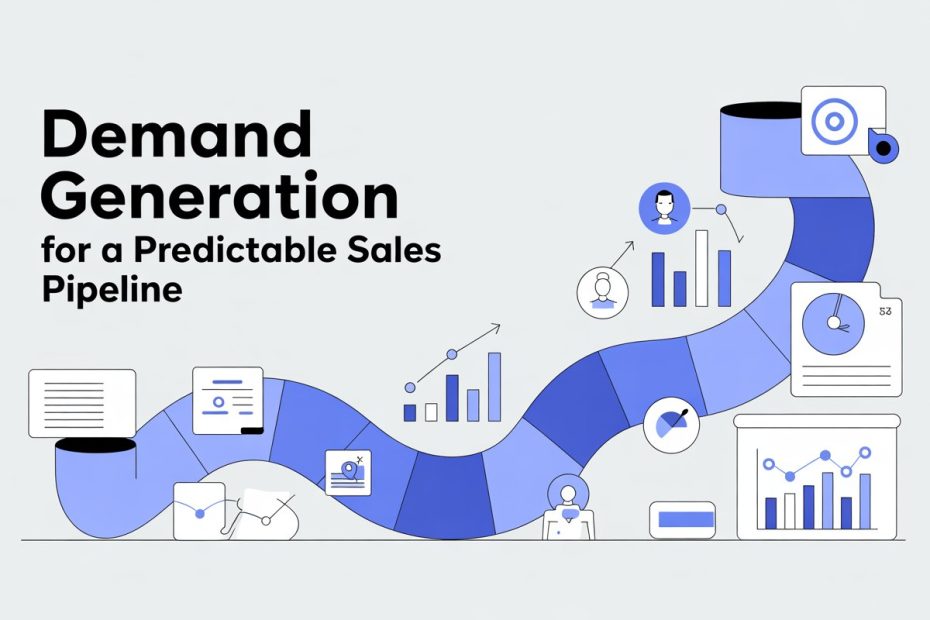 Demand Generation
for a Predictable Sales Pipeline

53